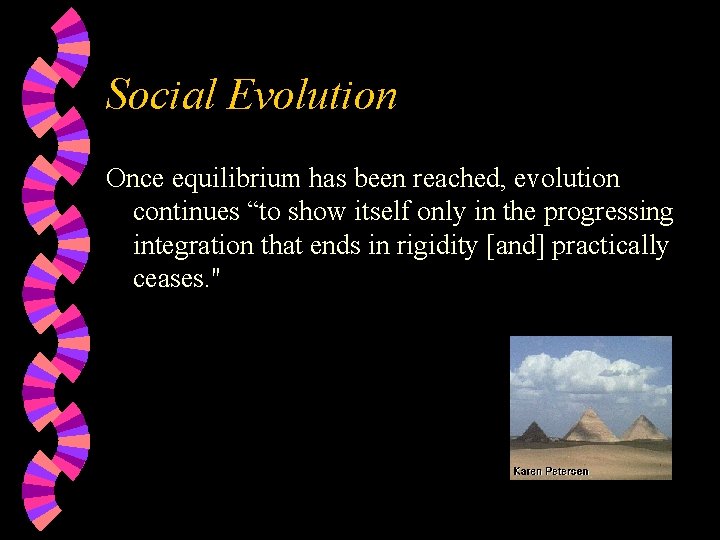 Social Evolution

Once equilibrium has been reached, evolution continues “to show itself only in the progressing integration that ends in rigidity [and] practically ceases."

Karen Petersen